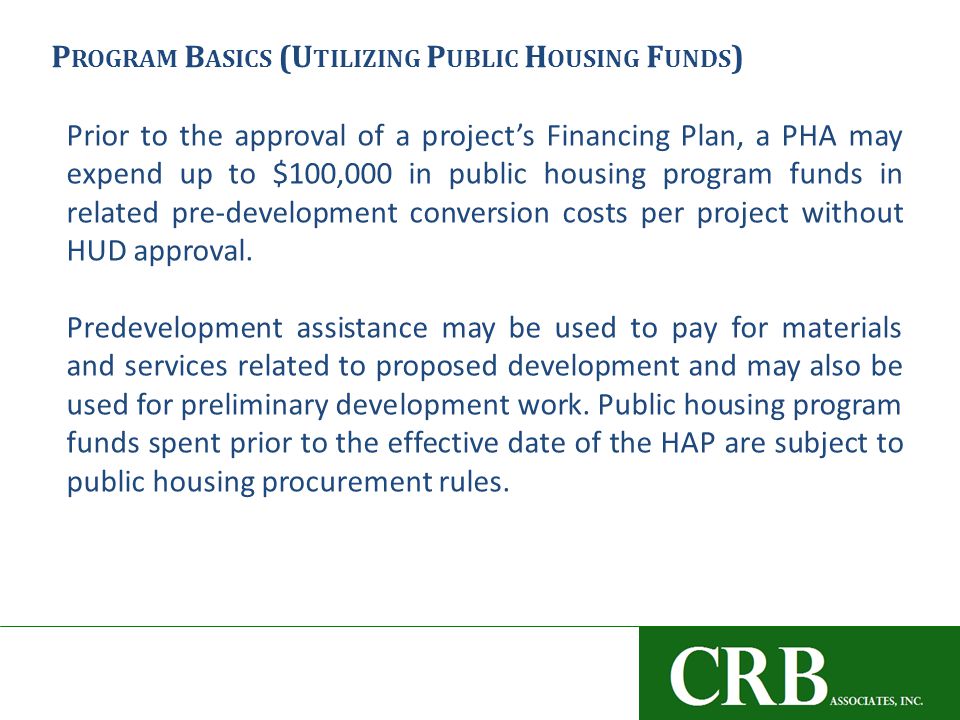 PROGRAM BASICS (UTILIZING PUBLIC HOUSING FUNDS)

Prior to the approval of a project's Financing Plan, a PHA may expend up to \$100,000 in public housing program funds in related pre-development conversion costs per project without HUD approval.

Predevelopment assistance may be used to pay for materials and services related to proposed development and may also be used for preliminary development work. Public housing program funds spent prior to the effective date of the HAP are subject to public housing procurement rules.

CRB ASSOCIATES, INC.